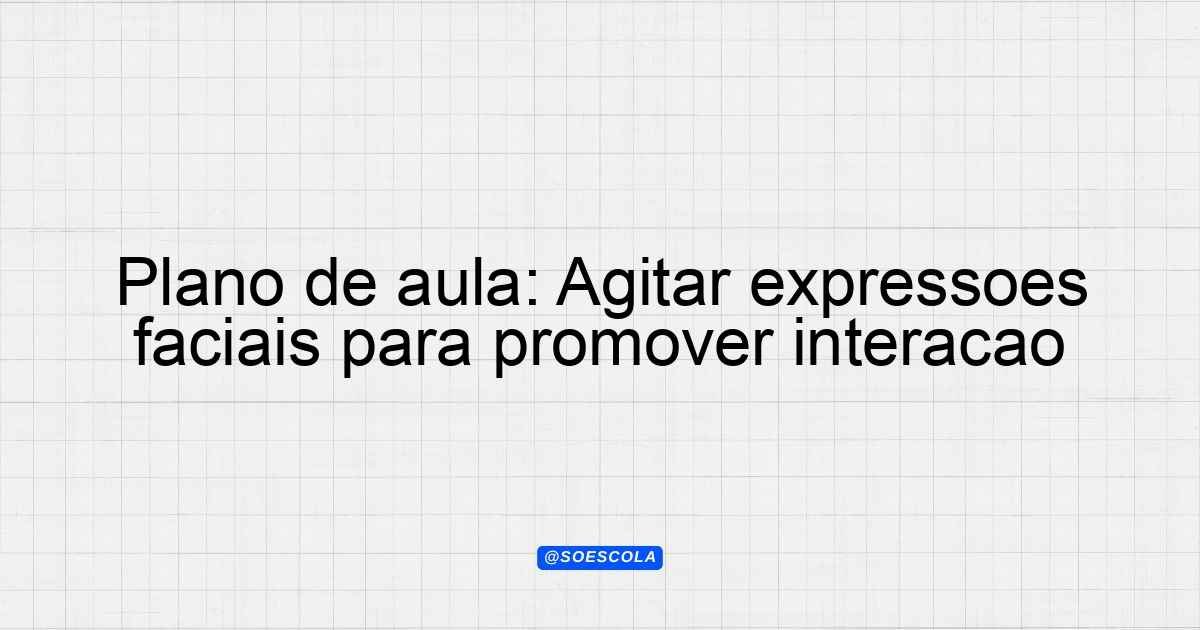 Plano de aula: Agitar expressoes faciais para promover interacao

@SOESCOLA